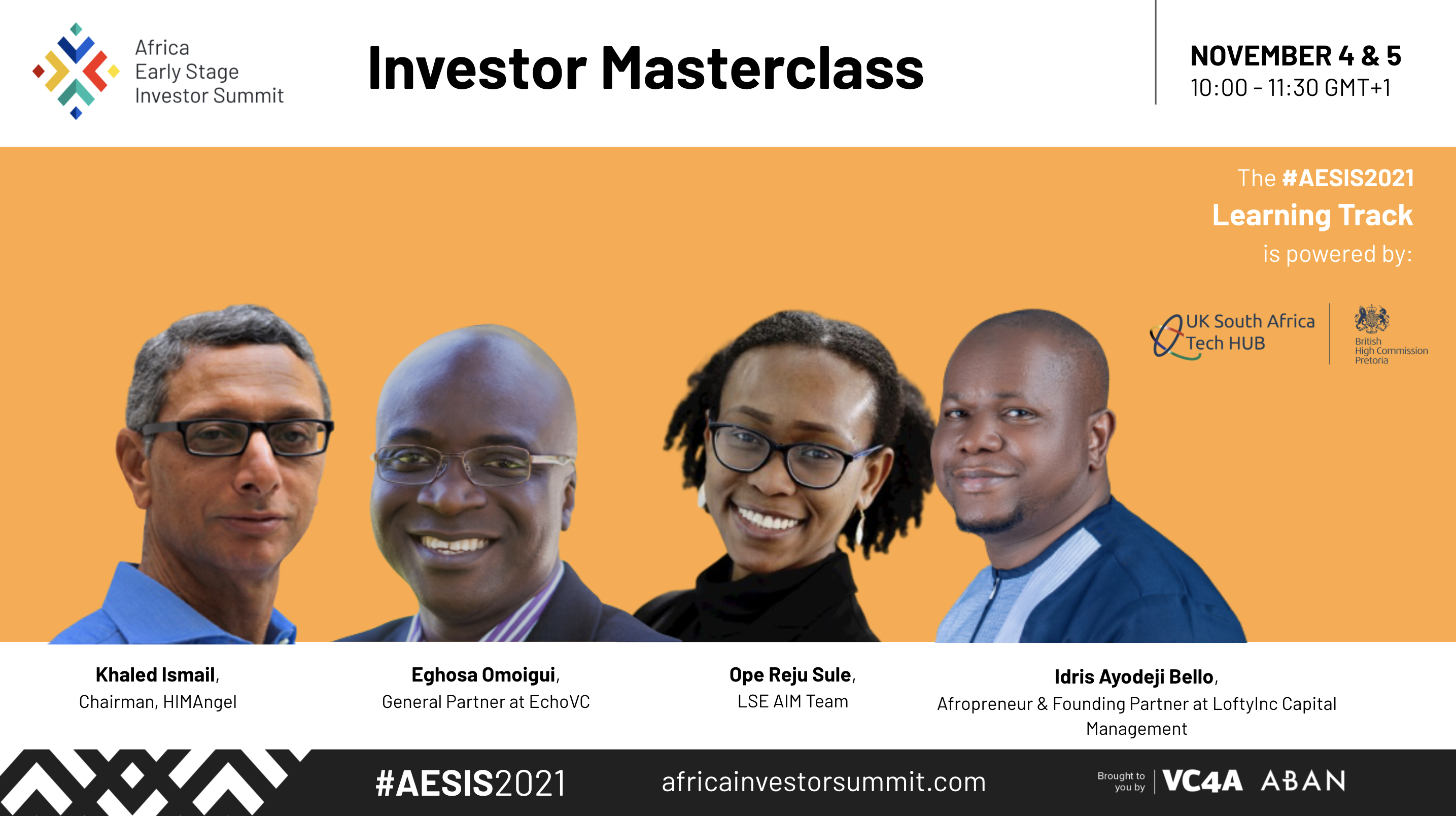 Africa Early Stage Investor Summit

Investor Masterclass

NOVEMBER 4 & 5
10:00 - 11:30 GMT+1

The #AESIS2021
Learning Track
is powered by:

UK South Africa Tech HUB

British High Commission Pretoria

Khaled Ismail,
Chairman, HIMAngel

Eghosa Omoigui,
General Partner at EchoVC

Ope Reju Sule,
LSE AIM Team

Idris Ayodeji Bello,
Afropreneur & Founding Partner at LoftyInc Capital Management

#AESIS2021

africainvestorsummit.com

Brought to you by VC4A ABAN